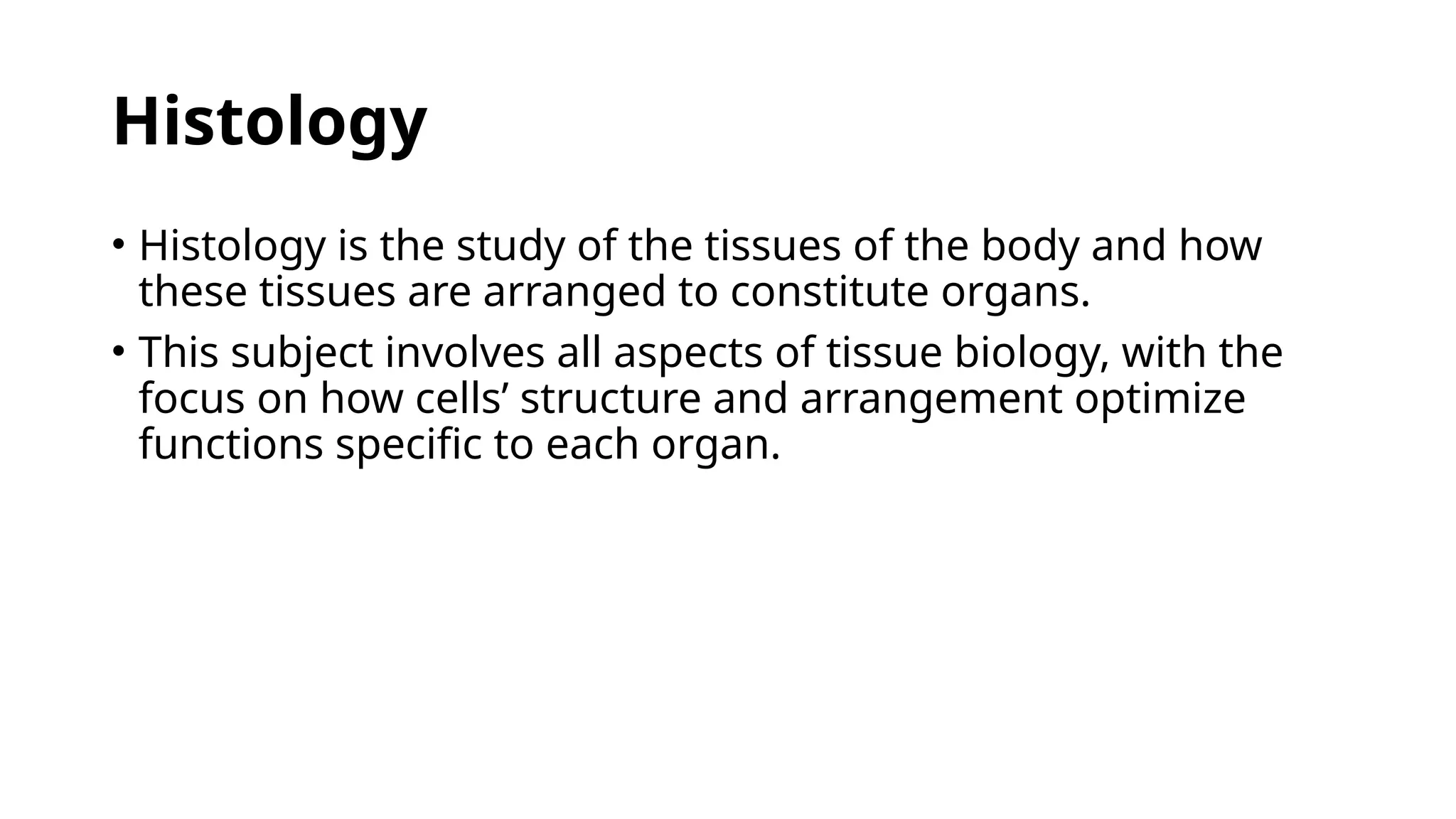 Histology

• Histology is the study of the tissues of the body and how these tissues are arranged to constitute organs.

• This subject involves all aspects of tissue biology, with the focus on how cells’ structure and arrangement optimize functions specific to each organ.